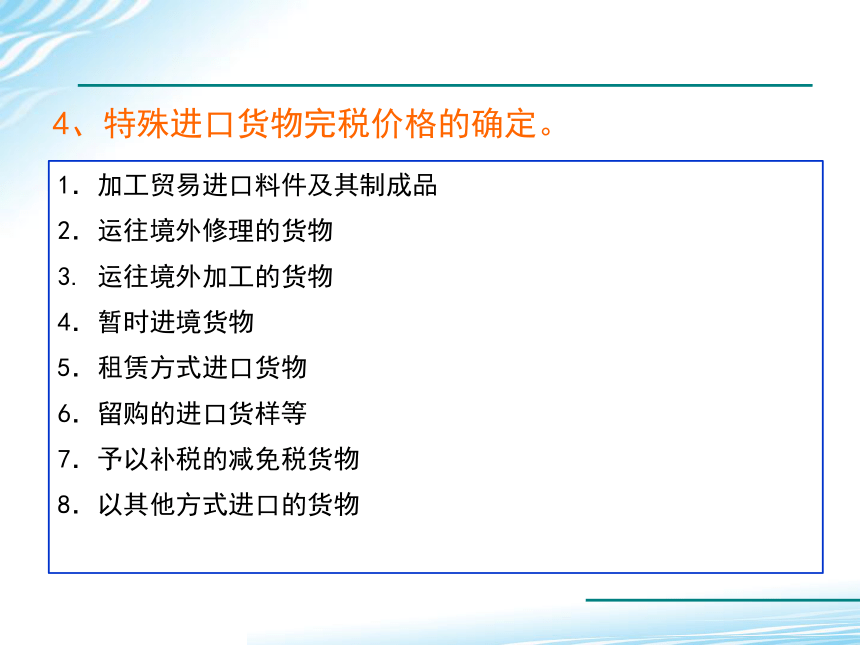 4、特殊进口货物完税价格的确定。

1. 加工贸易进口料件及其制成品
2. 运往境外修理的货物
3. 运往境外加工的货物
4. 暂时进境货物
5. 租赁方式进口货物
6. 留购的进口货样等
7. 予以补税的减免税货物
8. 以其他方式进口的货物